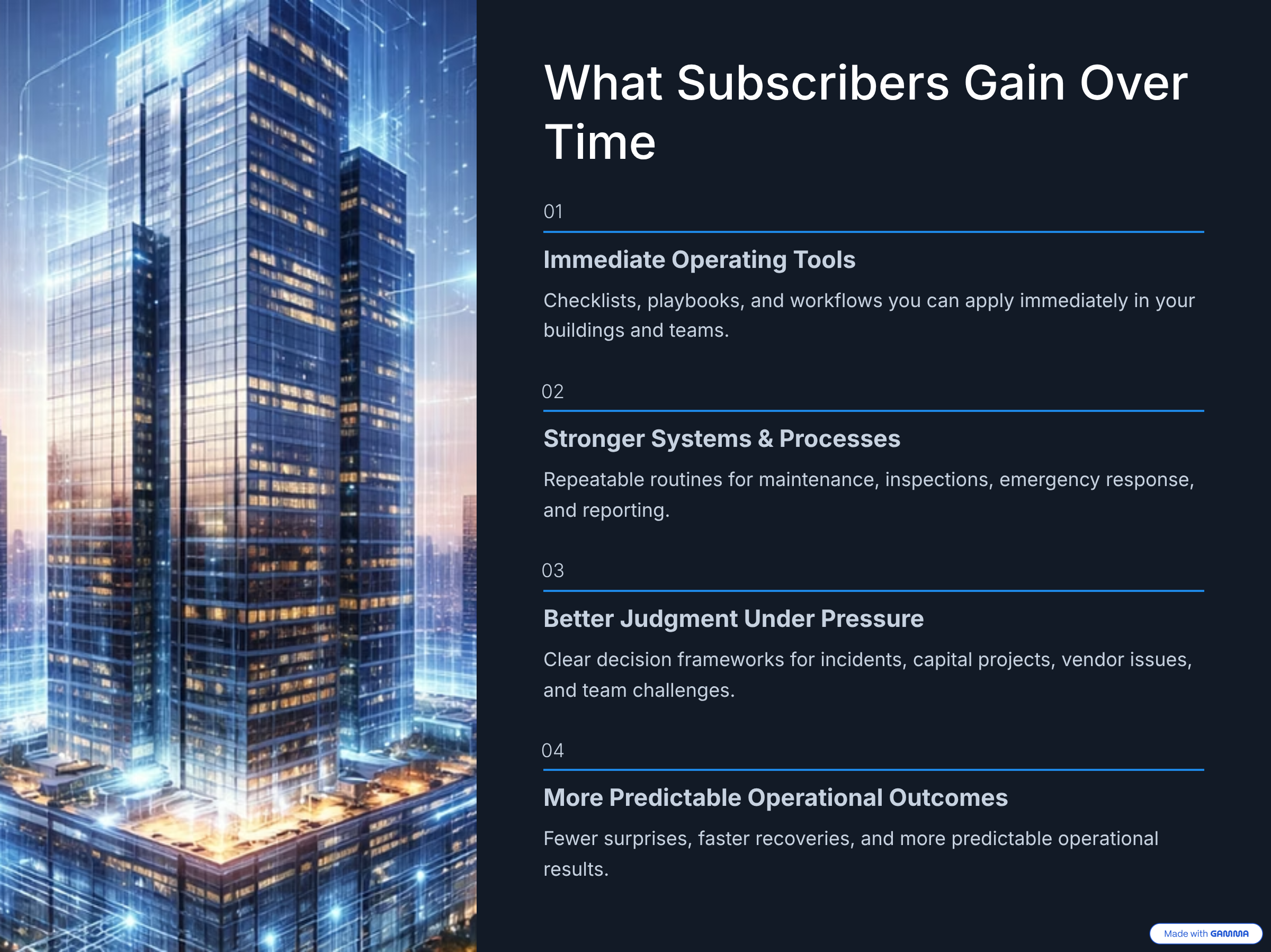 What Subscribers Gain Over Time

01

Immediate Operating Tools

Checklists, playbooks, and workflows you can apply immediately in your buildings and teams.

02

Stronger Systems & Processes

Repeatable routines for maintenance, inspections, emergency response, and reporting.

03

Better Judgment Under Pressure

Clear decision frameworks for incidents, capital projects, vendor issues, and team challenges.

04

More Predictable Operational Outcomes

Fewer surprises, faster recoveries, and more predictable operational results.

Made with GAMMA